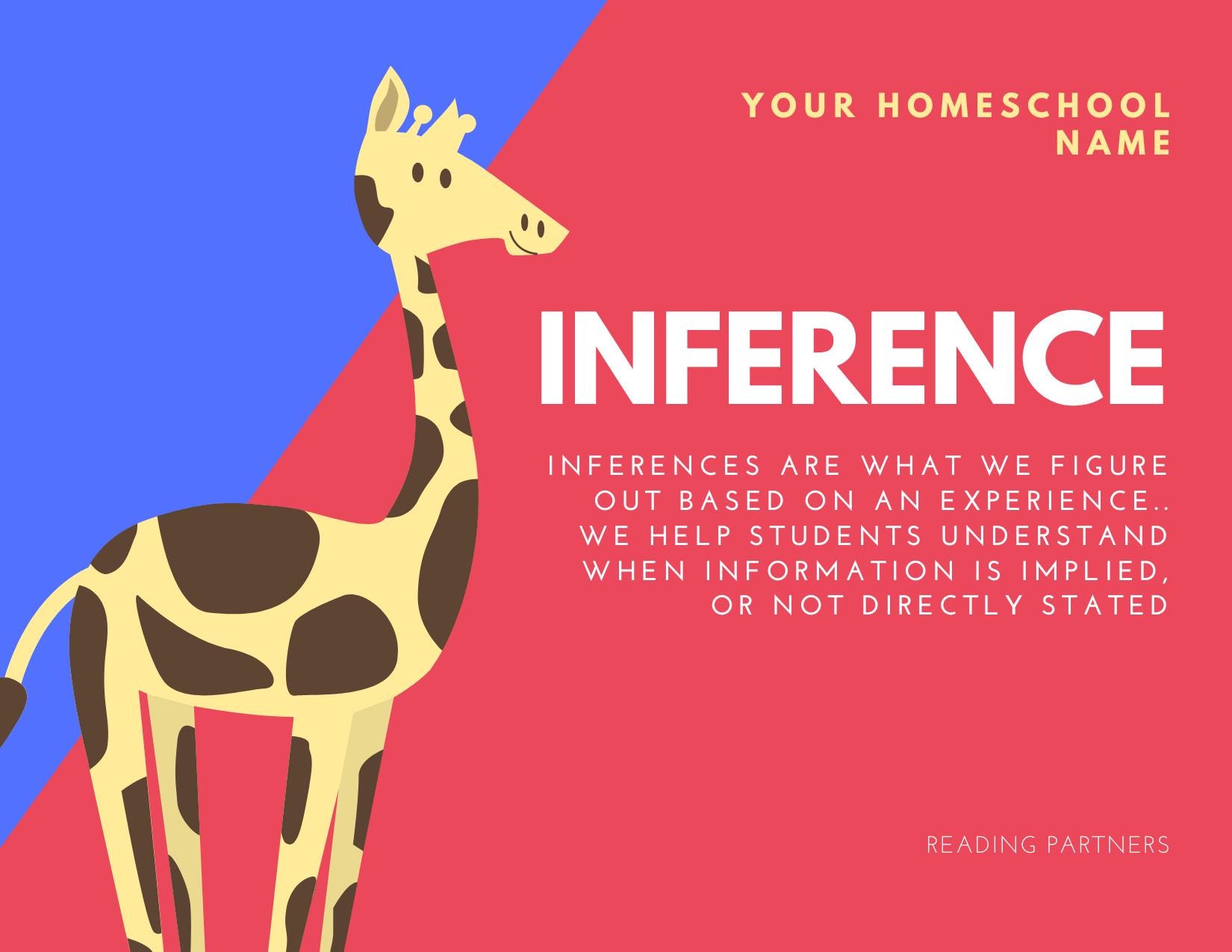 YOUR HOMESCHOOL NAME

INFERENCE

INFERENCES ARE WHAT WE FIGURE OUT BASED ON AN EXPERIENCE.. WE HELP STUDENTS UNDERSTAND WHEN INFORMATION IS IMPLIED, OR NOT DIRECTLY STATED

READING PARTNERS